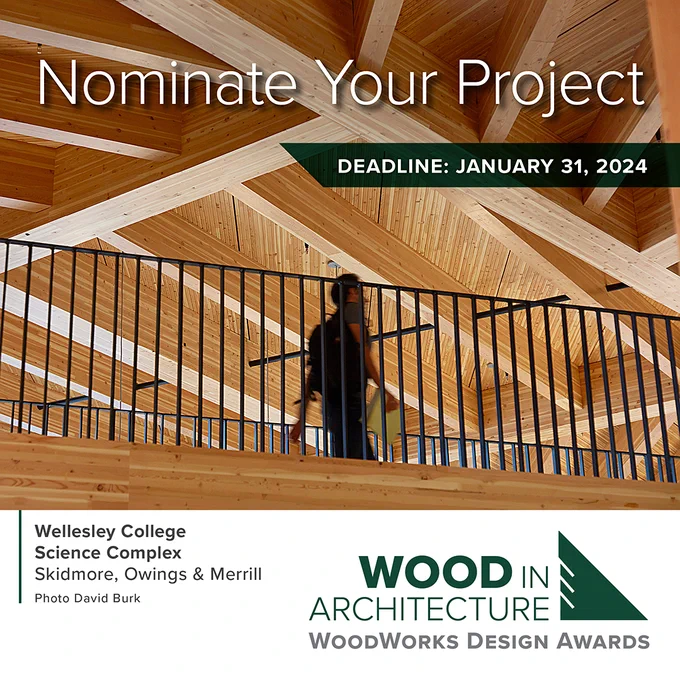 Nominate Your Project

DEADLINE: JANUARY 31, 2024

Wellesley College Science Complex
Skidmore, Owings & Merrill
Photo David Burk

WOOD IN ARCHITECTURE
WOODWORKS DESIGN AWARDS